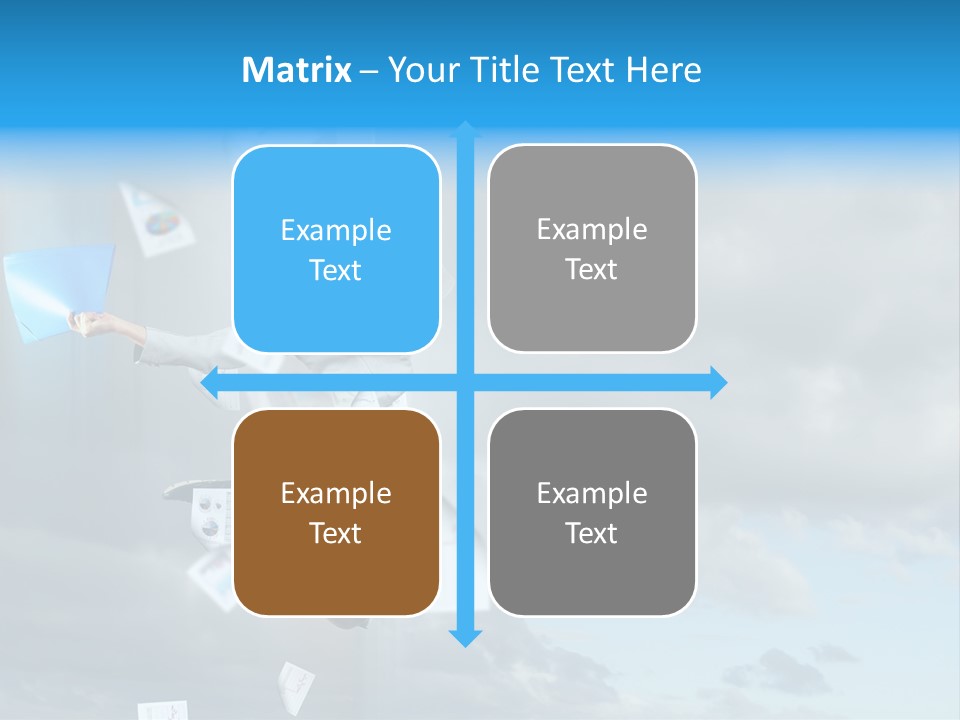 Matrix – Your Title Text Here

Example Text

Example Text

Example Text

Example Text